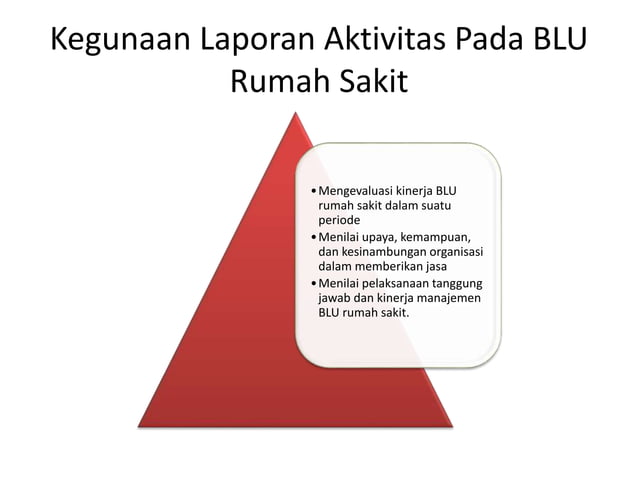 Kegunaan Laporan Aktivitas Pada BLU Rumah Sakit

• Mengevaluasi kinerja BLU rumah sakit dalam suatu periode
• Menilai upaya, kemampuan, dan kesinambungan organisasi dalam memberikan jasa
• Menilai pelaksanaan tanggung jawab dan kinerja manajemen BLU rumah sakit.